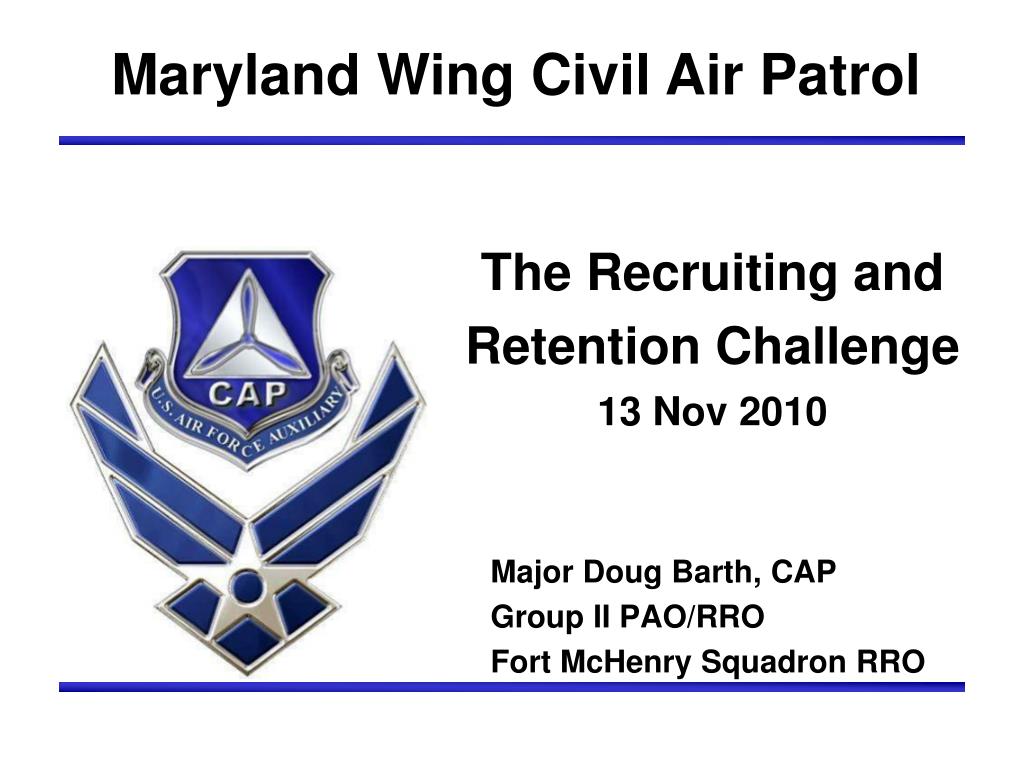 Maryland Wing Civil Air Patrol

CAP
U.S. AIR FORCE AUXILIARY

The Recruiting and Retention Challenge

13 Nov 2010

Major Doug Barth, CAP
Group II PAO/RRO
Fort McHenry Squadron RRO